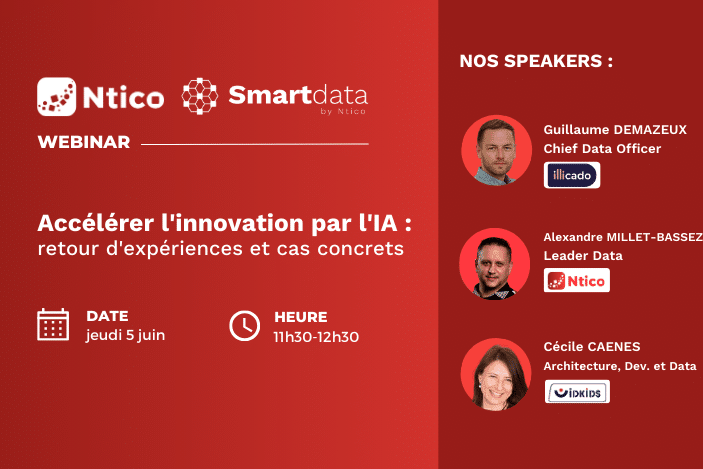 Ntico Smartdata by Ntico

WEBINAR

Accélérer l'innovation par l'IA :
retour d'expériences et cas concrets

DATE
jeudi 5 juin

HEURE
11h30-12h30

NOS SPEAKERS :

Guillaume DEMAZEUX
Chief Data Officer
illicado

Alexandre MILLET-BASSEZ
Leader Data
Ntico

Cécile CAENES
Architecture, Dev. et Data
IDKIDS